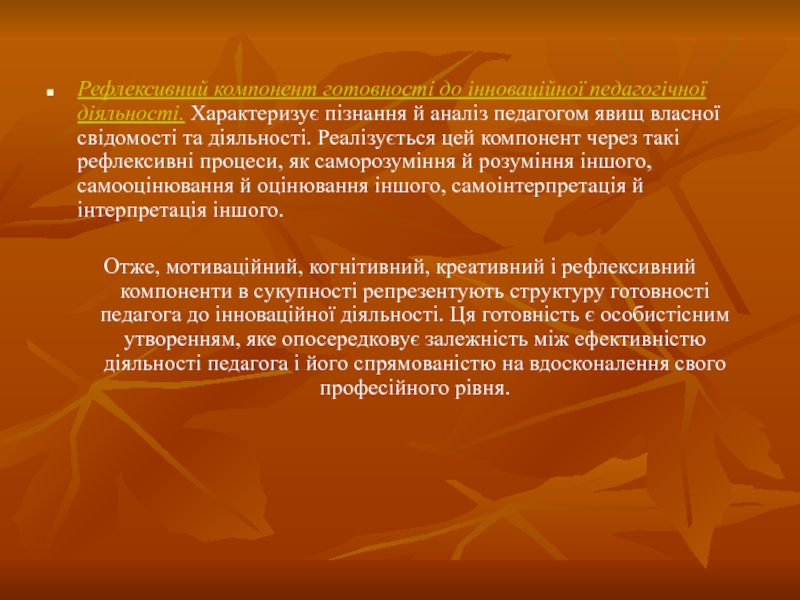 Рефлексивний компонент готовності до інноваційної педагогічної діяльності. Характеризує пізнання й аналіз педагогом явищ власної свідомості та діяльності. Реалізується цей компонент через такі рефлексивні процеси, як саморозуміння й розуміння іншого, самооцінювання й оцінювання іншого, самоінтерпретація й інтерпретація іншого.

Отже, мотиваційний, когнітивний, креативний і рефлексивний компоненти в сукупності репрезентують структуру готовності педагога до інноваційної діяльності. Ця готовність є особистісним утворенням, яке опосередковує залежність між ефективністю діяльності педагога і його спрямованістю на вдосконалення свого професійного рівня.